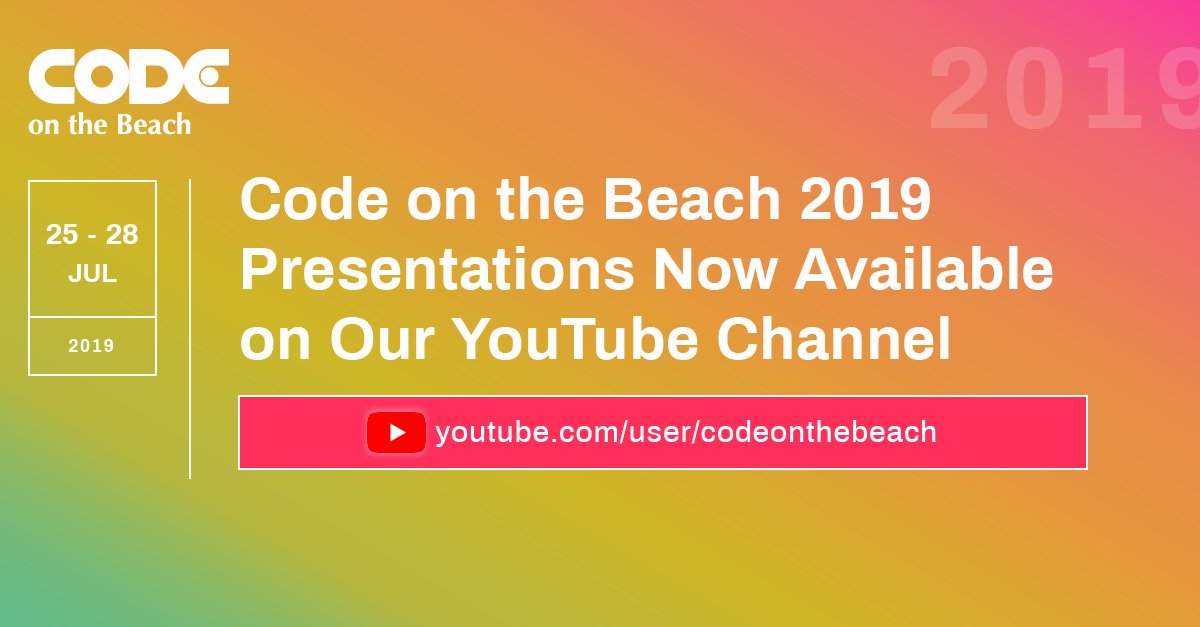 CODE
on the Beach

2019

25 - 28
JUL

2019

Code on the Beach 2019 Presentations Now Available on Our YouTube Channel

youtube.com/user/codeonthebeach